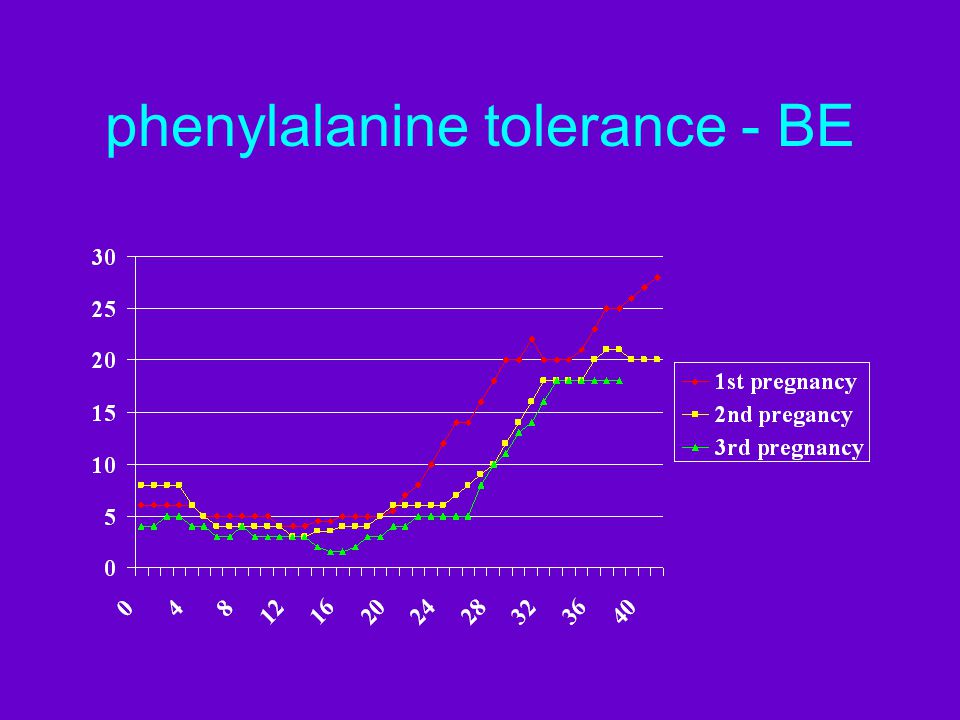 phenylalanine tolerance - BE

30
25
20
15
10
5
0

0
4
8
12
16
20
24
28
32
36
40

1st pregnancy
2nd pregancy
3rd pregnancy